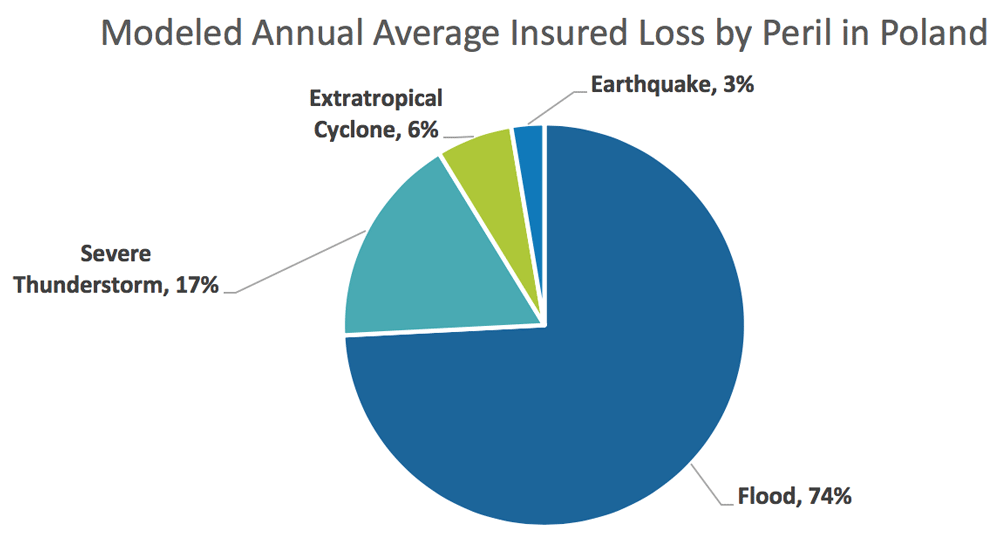 Modeled Annual Average Insured Loss by Peril in Poland

Extratropical Cyclone, 6%

Earthquake, 3%

Severe Thunderstorm, 17%

Flood, 74%